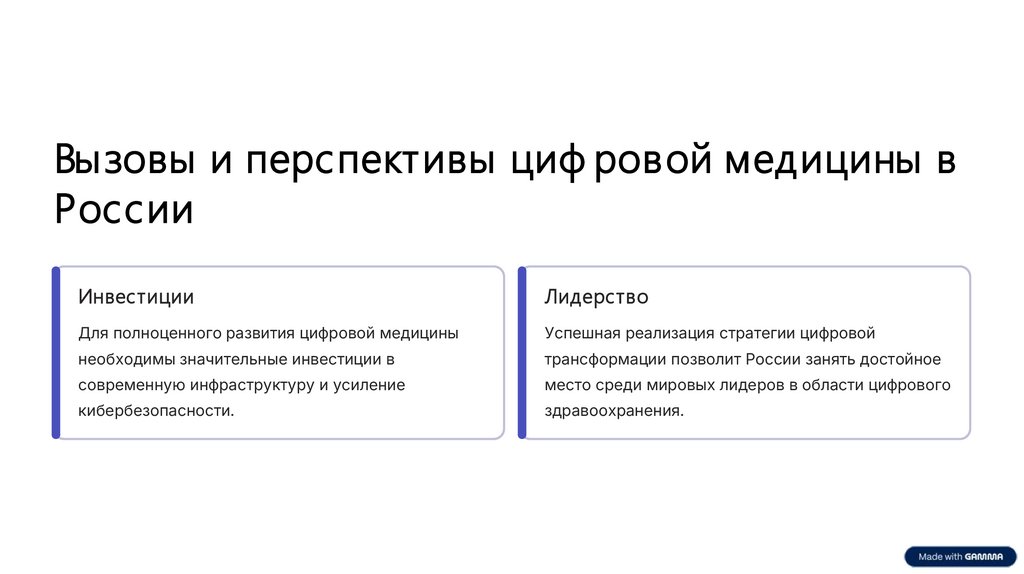 Вызовы и перспективы цифровой медицины в России

Инвестиции

Для полноценного развития цифровой медицины необходимы значительные инвестиции в современную инфраструктуру и усиление кибербезопасности.

Лидерство

Успешная реализация стратегии цифровой трансформации позволит России занять достойное место среди мировых лидеров в области цифрового здравоохранения.

Made with GAMMA